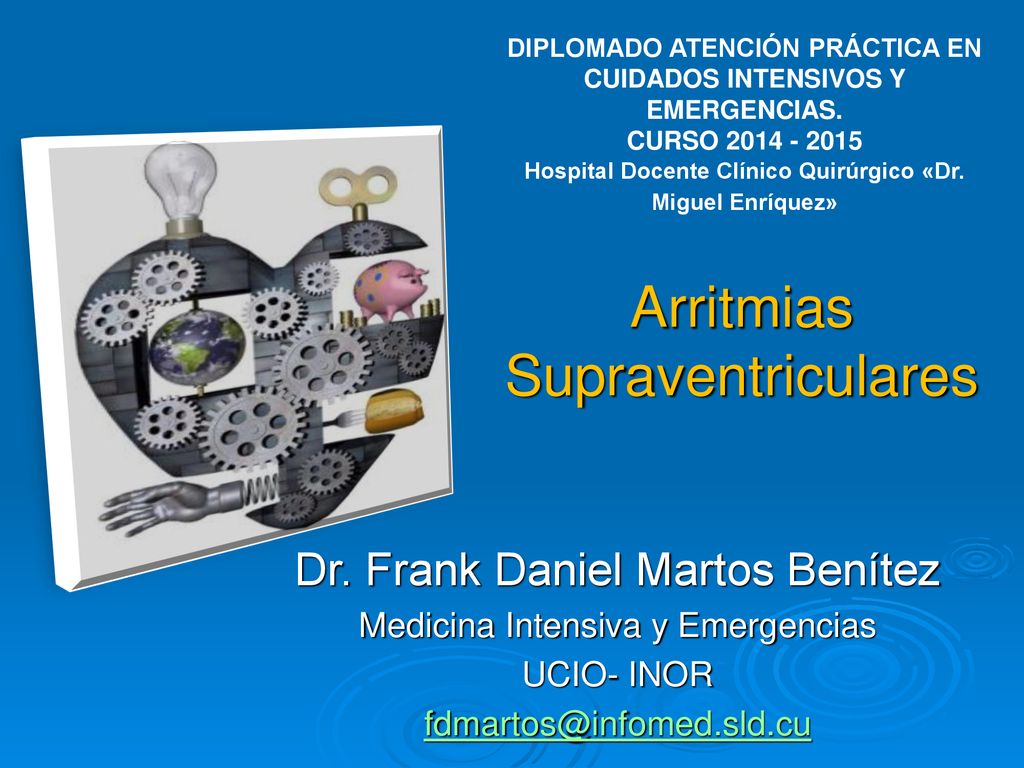 DIPLOMADO ATENCIÓN PRÁCTICA EN CUIDADOS INTENSIVOS Y EMERGENCIAS.
CURSO 2014 - 2015
Hospital Docente Clínico Quirúrgico «Dr. Miguel Enríquez»

Arritmias Supraventriculares

Dr. Frank Daniel Martos Benítez
Medicina Intensiva y Emergencias
UCIO- INOR
fdmartos@infomed.sld.cu